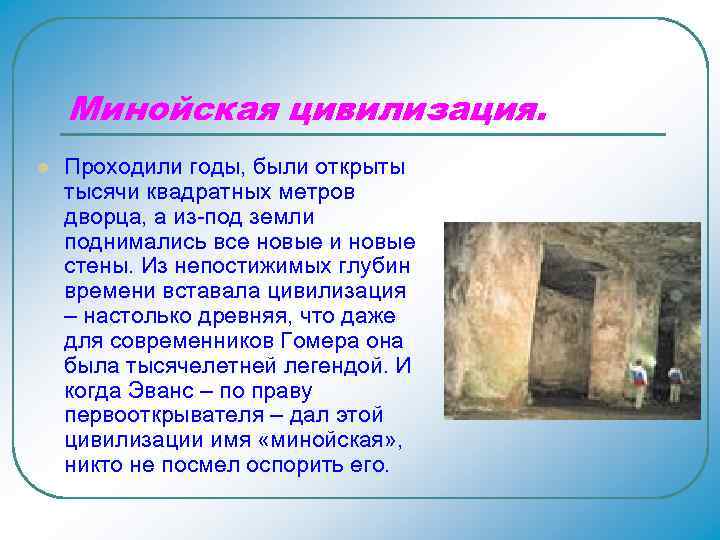 Минойская цивилизация.

Проходили годы, были открыты тысячи квадратных метров дворца, а из-под земли поднимались все новые и новые стены. Из непостижимых глубин времени вставала цивилизация – настолько древняя, что даже для современников Гомера она была тысячелетней легендой. И когда Эванс – по праву первооткрывателя – дал этой цивилизации имя «минойская», никто не посмел оспорить его.